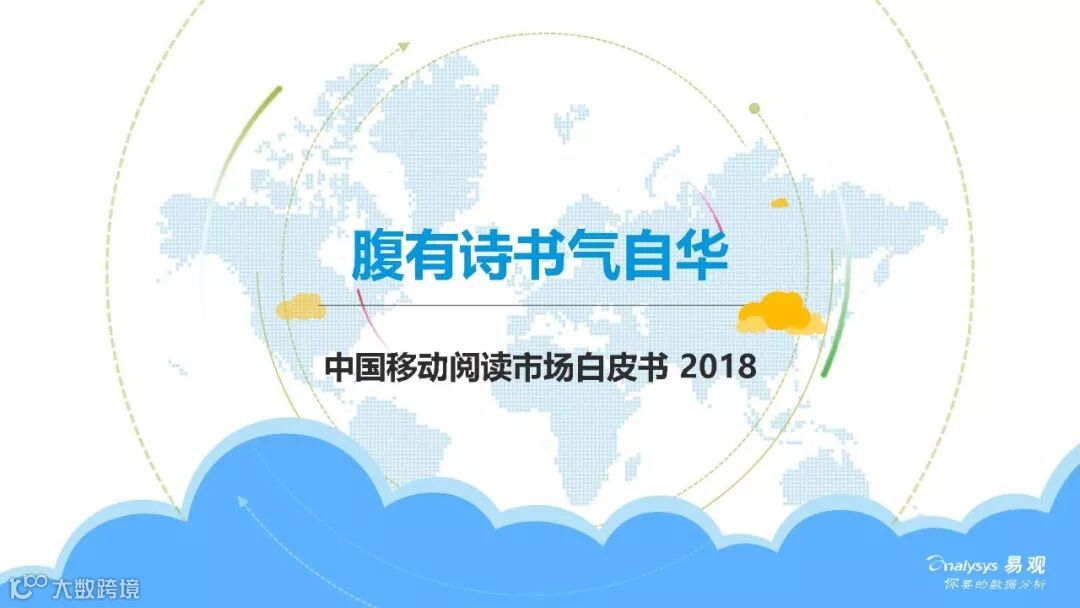 腹有诗书气自华

中国移动阅读市场白皮书 2018

大数跨境

Analysys 易观
你要的数据分析